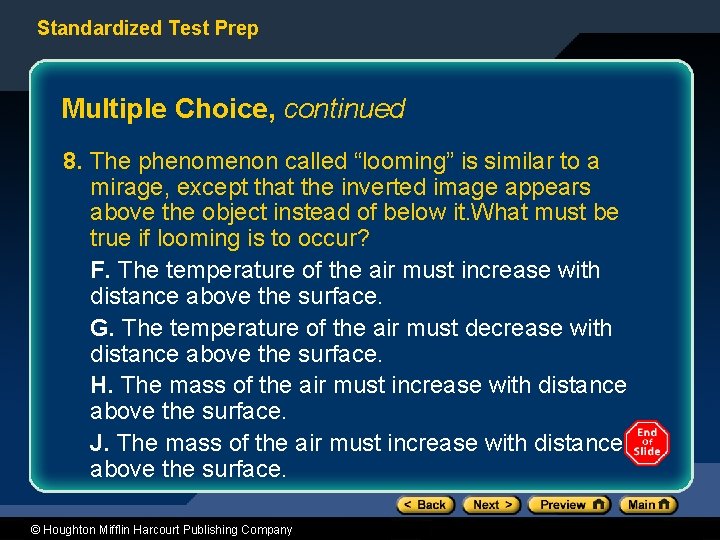 Standardized Test Prep

Multiple Choice, continued

8. The phenomenon called “looming” is similar to a mirage, except that the inverted image appears above the object instead of below it.What must be true if looming is to occur?

F. The temperature of the air must increase with distance above the surface.

G. The temperature of the air must decrease with distance above the surface.

H. The mass of the air must increase with distance above the surface.

J. The mass of the air must increase with distance above the surface.

End of Slide

< Back Next > Preview Main

© Houghton Mifflin Harcourt Publishing Company